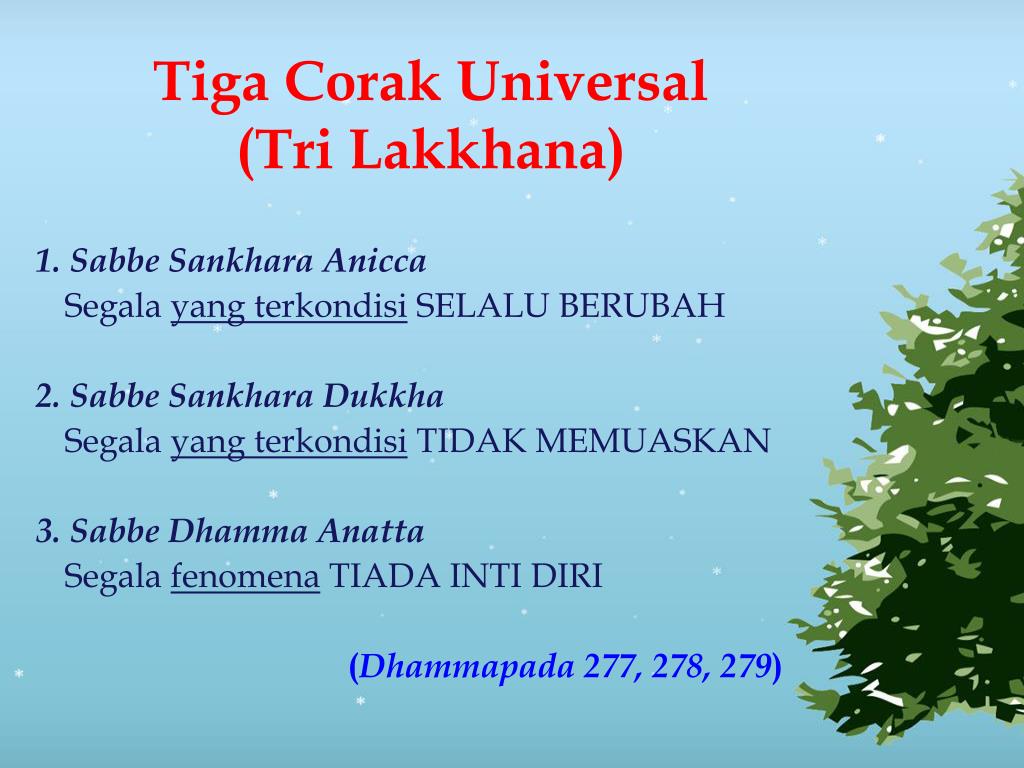 Tiga Corak Universal
(Tri Lakkhana)

1. Sabbe Sankhara Anicca
Segala yang terkondisi SELALU BERUBAH

2. Sabbe Sankhara Dukkha
Segala yang terkondisi TIDAK MEMUASKAN

3. Sabbe Dhamma Anatta
Segala fenomena TIADA INTI DIRI

(Dhammapada 277, 278, 279)